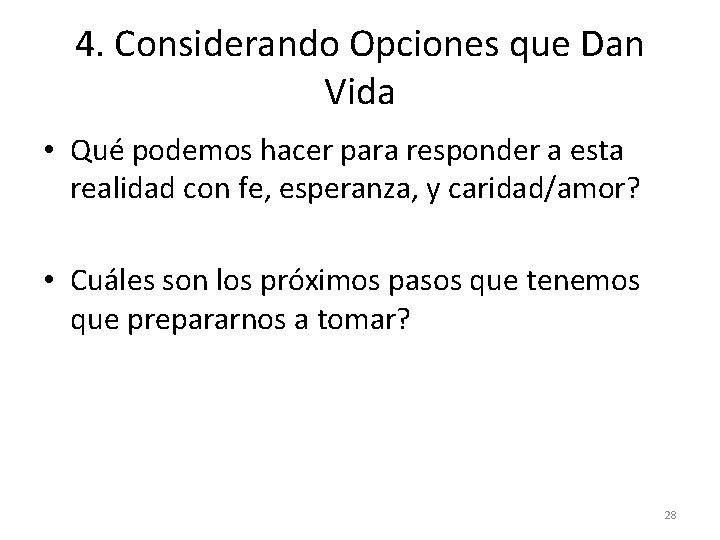 4. Considerando Opciones que Dan Vida

• Qué podemos hacer para responder a esta realidad con fe, esperanza, y caridad/amor?

• Cuáles son los próximos pasos que tenemos que prepararnos a tomar?

28